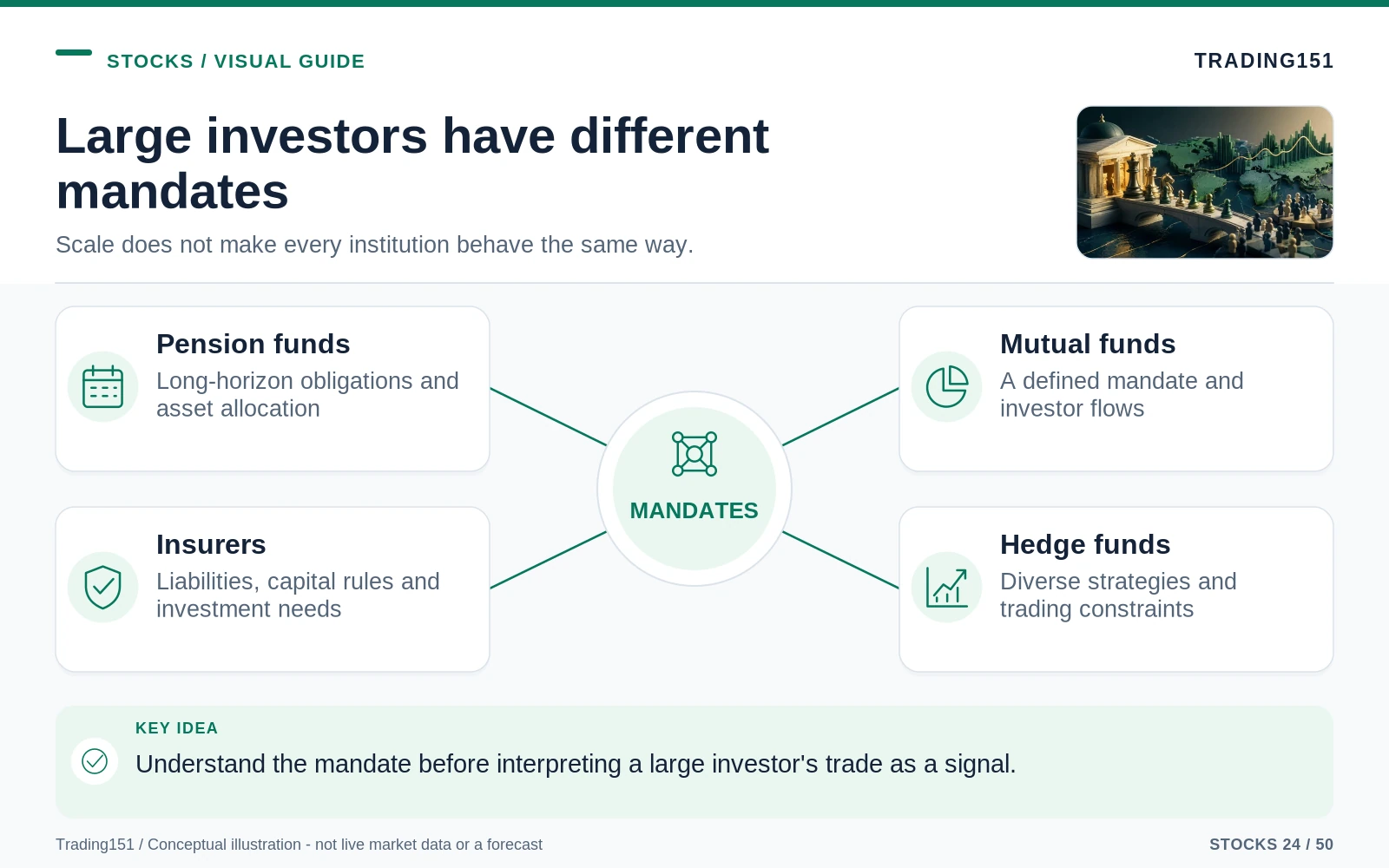 STOCKS / VISUAL GUIDE

TRADING151

Large investors have different mandates

Scale does not make every institution behave the same way.

Pension funds

Long-horizon obligations and asset allocation

Insurers

Liabilities, capital rules and investment needs

MANDATES

Mutual funds

A defined mandate and investor flows

Hedge funds

Diverse strategies and trading constraints

KEY IDEA

Understand the mandate before interpreting a large investor's trade as a signal.

Trading151 / Conceptual illustration - not live market data or a forecast

STOCKS 24 / 50